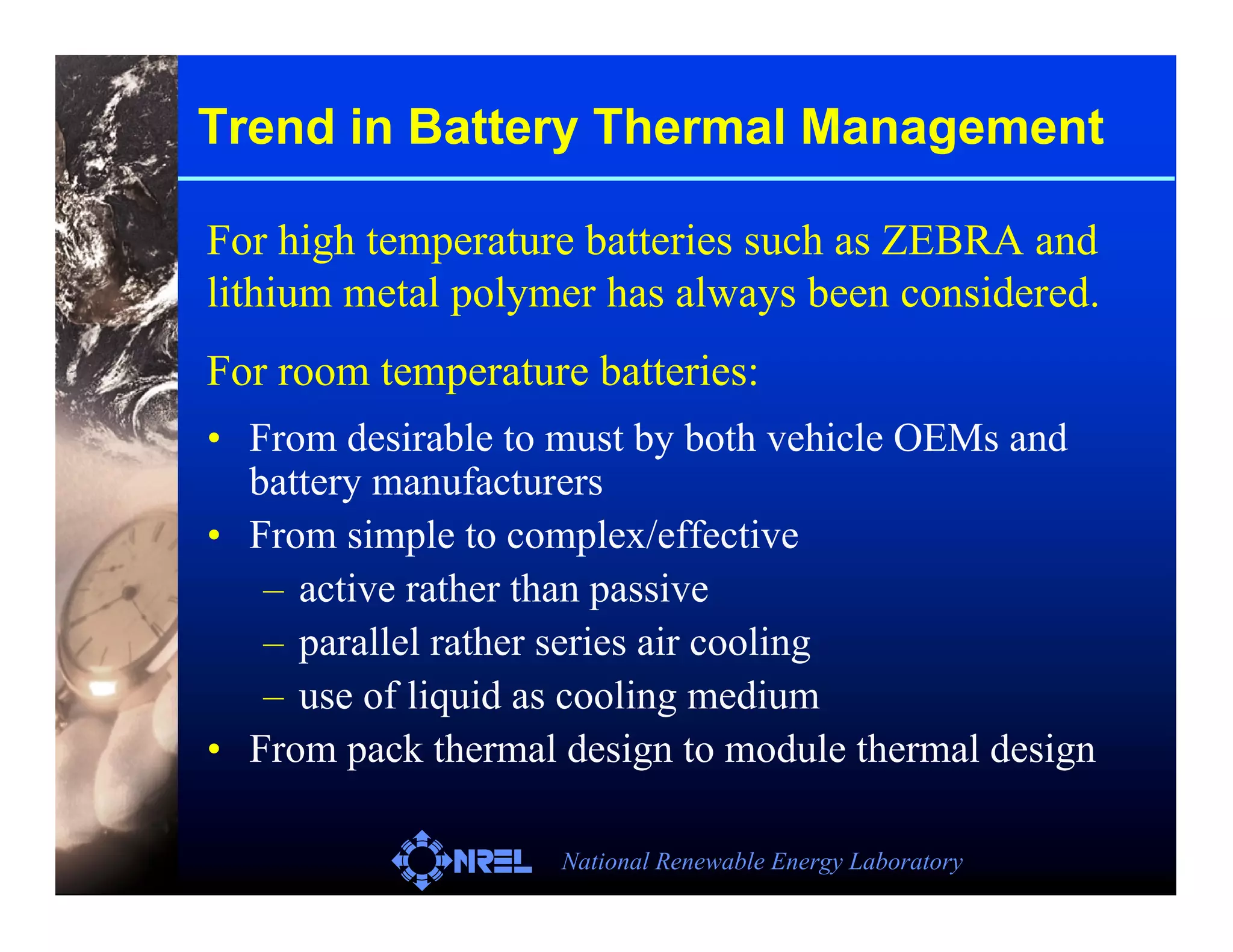 Trend in Battery Thermal Management

For high temperature batteries such as ZEBRA and lithium metal polymer has always been considered.

For room temperature batteries:

• From desirable to must by both vehicle OEMs and battery manufacturers
• From simple to complex/effective
– active rather than passive
– parallel rather series air cooling
– use of liquid as cooling medium
• From pack thermal design to module thermal design

NREL National Renewable Energy Laboratory